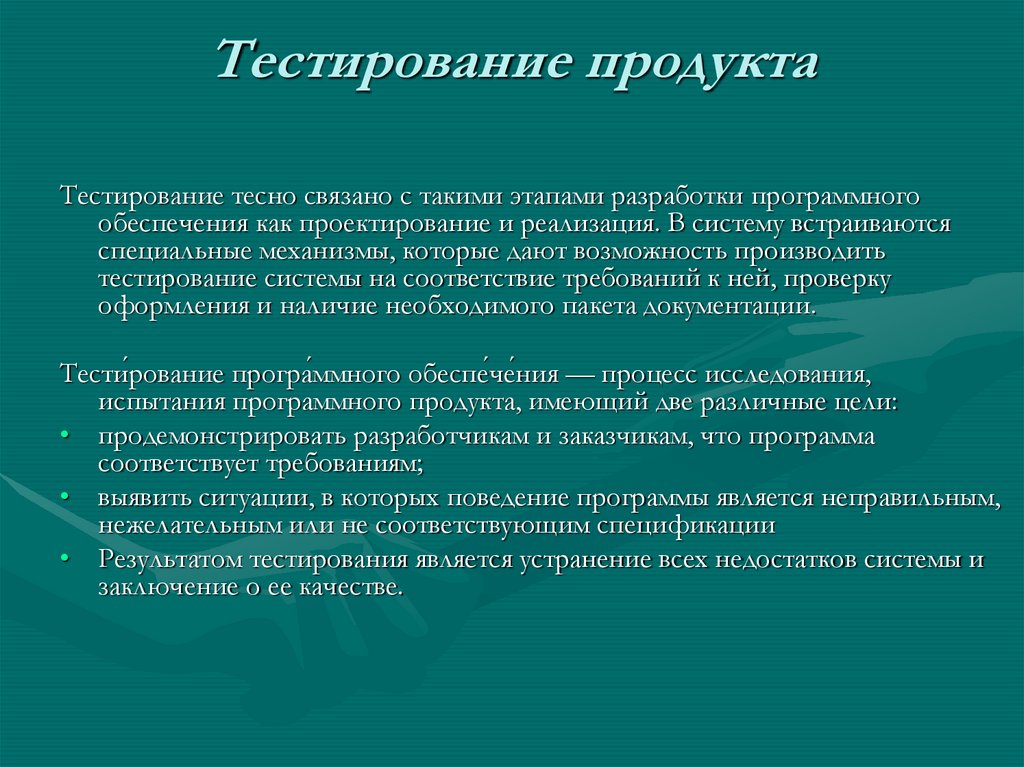 Тестирование продукта

Тестирование тесно связано с такими этапами разработки программного обеспечения как проектирование и реализация. В систему встраиваются специальные механизмы, которые дают возможность производить тестирование системы на соответствие требований к ней, проверку оформления и наличие необходимого пакета документации.

Тести́рование програ́ммного обеспе́че́ния — процесс исследования, испытания программного продукта, имеющий две различные цели:
• продемонстрировать разработчикам и заказчикам, что программа соответствует требованиям;
• выявить ситуации, в которых поведение программы является неправильным, нежелательным или не соответствующим спецификации
• Результатом тестирования является устранение всех недостатков системы и заключение о ее качестве.